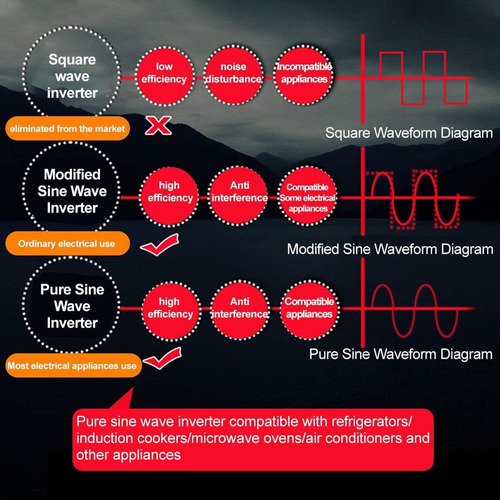 Square wave inverter

low efficiency

noise disturbance

Incompatible appliances

eliminated from the market

Square Waveform Diagram

Modified Sine Wave Inverter

high efficiency

Anti interference

Compatible Some electrical appliances

Ordinary electrical use

Modified Sine Waveform Diagram

Pure Sine Wave Inverter

high efficiency

Anti interference

Compatible appliances

Most electrical appliances use

Pure Sine Waveform Diagram

Pure sine wave inverter compatible with refrigerators/ induction cookers/microwave ovens/air conditioners and other appliances